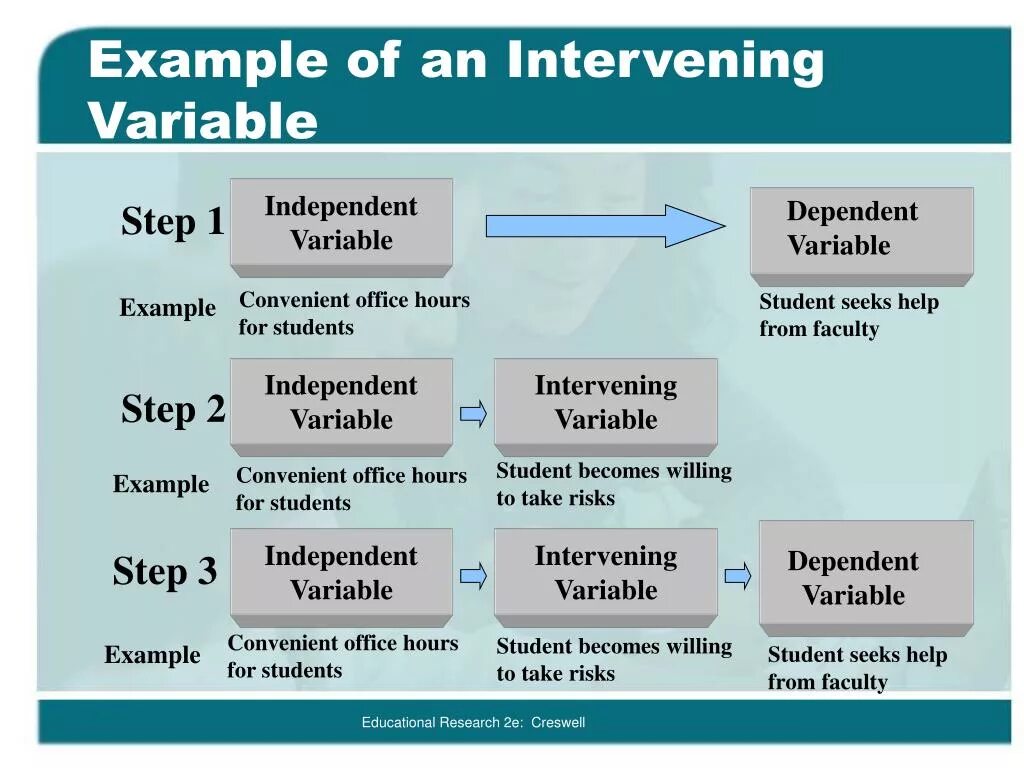 Example of an Intervening Variable

Step 1

Independent Variable

Dependent Variable

Example

Convenient office hours for students

Student seeks help from faculty

Step 2

Independent Variable

Intervening Variable

Example

Convenient office hours for students

Student becomes willing to take risks

Step 3

Independent Variable

Intervening Variable

Dependent Variable

Example

Convenient office hours for students

Student becomes willing to take risks

Student seeks help from faculty

Educational Research 2e: Creswell